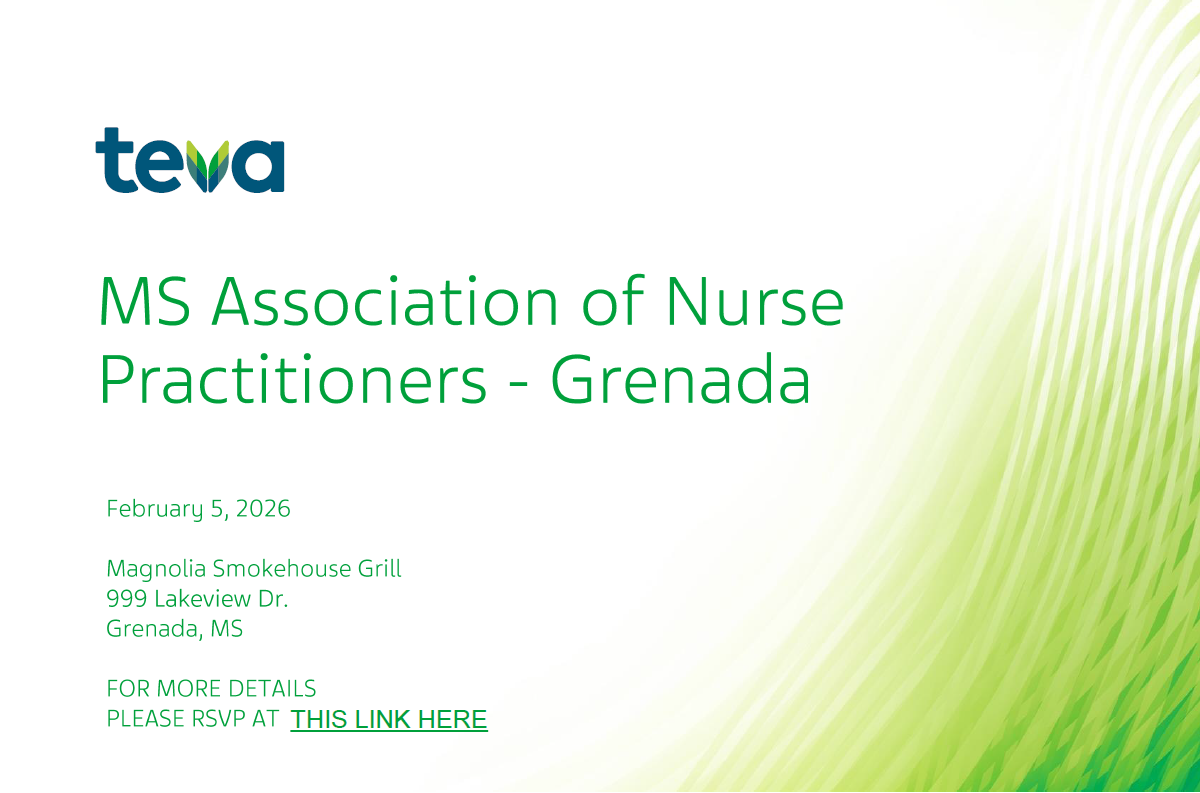 teva

MS Association of Nurse Practitioners - Grenada

February 5, 2026

Magnolia Smokehouse Grill
999 Lakeview Dr.
Grenada, MS

FOR MORE DETAILS
PLEASE RSVP AT THIS LINK HERE